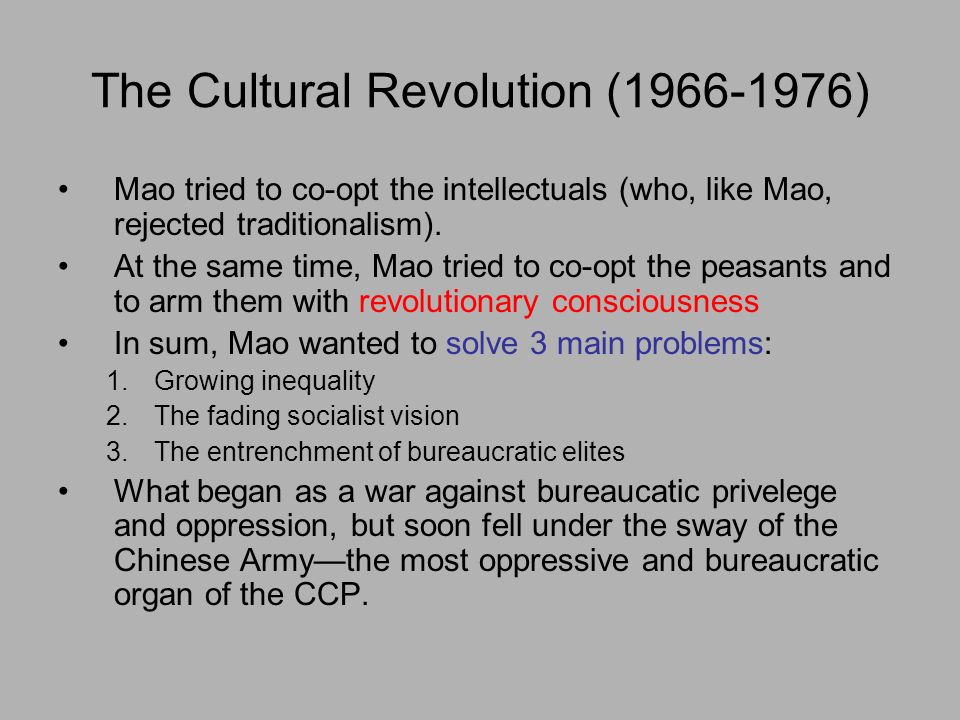 The Cultural Revolution (1966-1976)

• Mao tried to co-opt the intellectuals (who, like Mao, rejected traditionalism).
• At the same time, Mao tried to co-opt the peasants and to arm them with revolutionary consciousness
• In sum, Mao wanted to solve 3 main problems:
1. Growing inequality
2. The fading socialist vision
3. The entrenchment of bureaucratic elites
• What began as a war against bureaucatic privelege and oppression, but soon fell under the sway of the Chinese Army—the most oppressive and bureaucratic organ of the CCP.